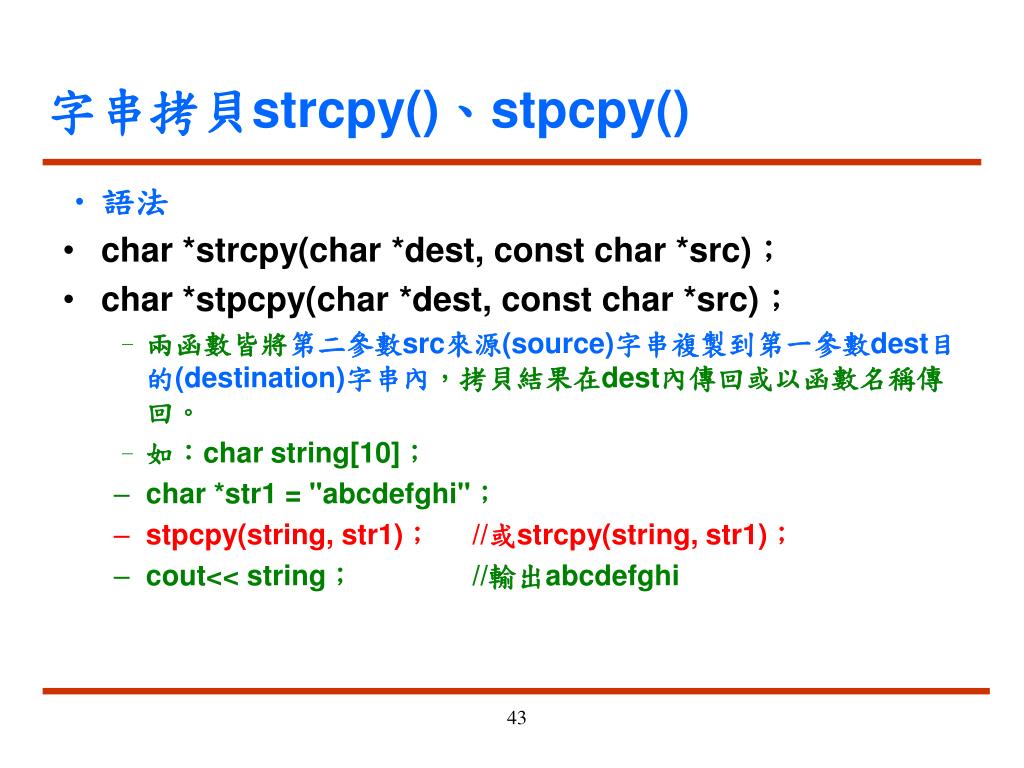 字串拷貝strcpy()、stpcpy()

• 語法

• char *strcpy(char *dest, const char *src)；

• char *stpcpy(char *dest, const char *src)；

– 兩函數皆將第二參數src來源(source)字串複製到第一參數dest目的(destination)字串內，拷貝結果在dest內傳回或以函數名稱傳回。

– 如：char string[10]；

– char *str1 = "abcdefghi"；

– stpcpy(string, str1)； //或strcpy(string, str1)；

– cout<< string； //輸出abcdefghi

43